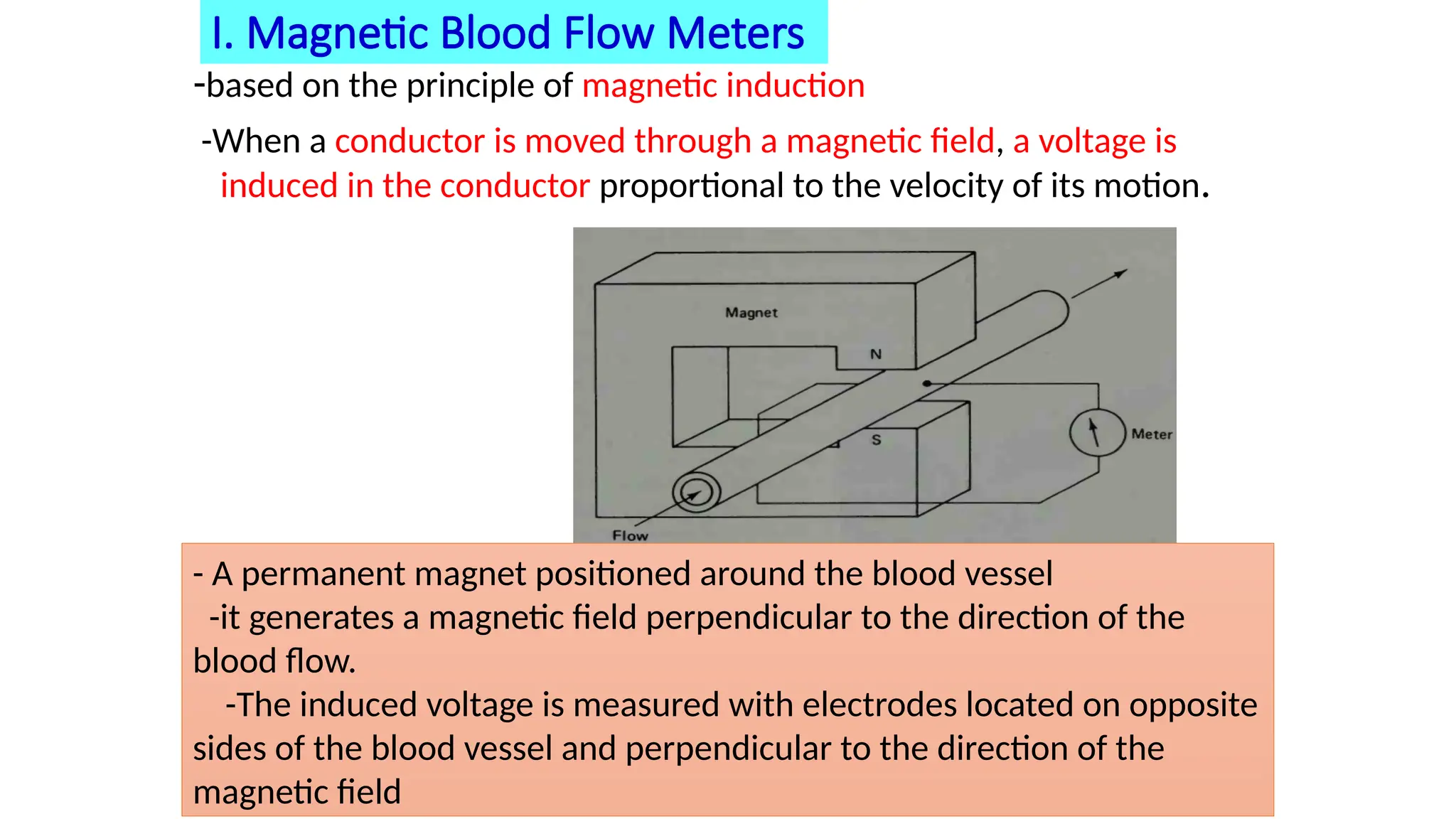 I. Magnetic Blood Flow Meters

-based on the principle of magnetic induction

-When a conductor is moved through a magnetic field, a voltage is induced in the conductor proportional to the velocity of its motion.

Magnet

N

S

Meter

Flow

- A permanent magnet positioned around the blood vessel
-it generates a magnetic field perpendicular to the direction of the blood flow.
-The induced voltage is measured with electrodes located on opposite sides of the blood vessel and perpendicular to the direction of the magnetic field